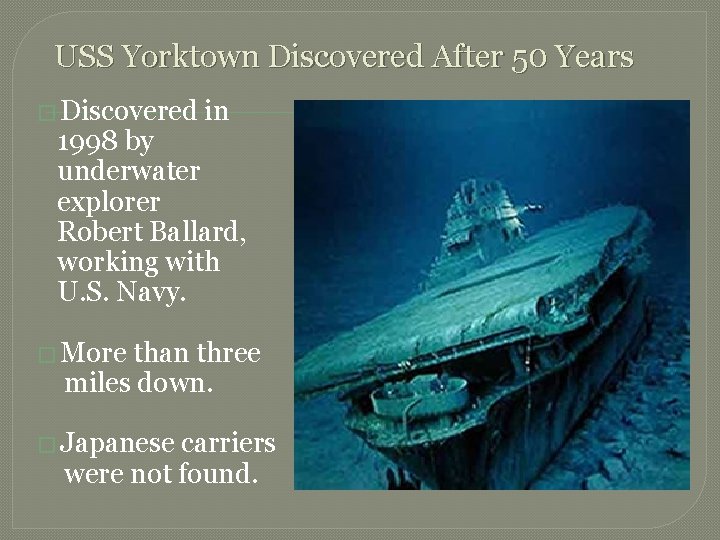 USS Yorktown Discovered After 50 Years

Discovered in 1998 by underwater explorer Robert Ballard, working with U.S. Navy.

More than three miles down.

Japanese carriers were not found.